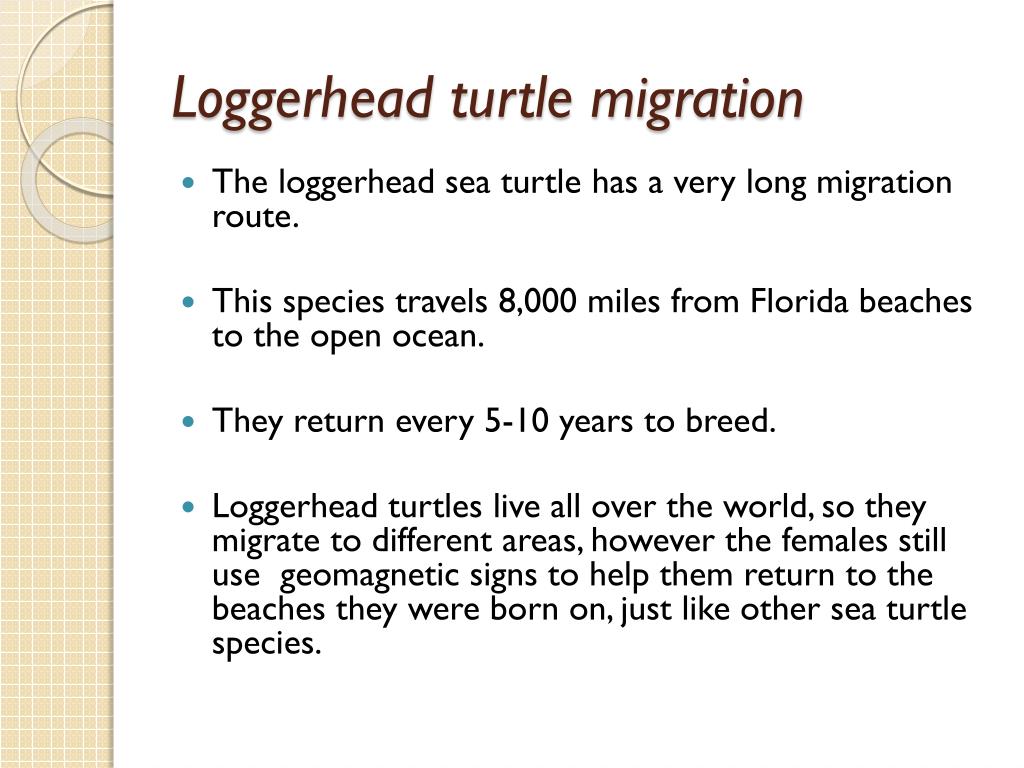 Loggerhead turtle migration

The loggerhead sea turtle has a very long migration route.

This species travels 8,000 miles from Florida beaches to the open ocean.

They return every 5-10 years to breed.

Loggerhead turtles live all over the world, so they migrate to different areas, however the females still use geomagnetic signs to help them return to the beaches they were born on, just like other sea turtle species.